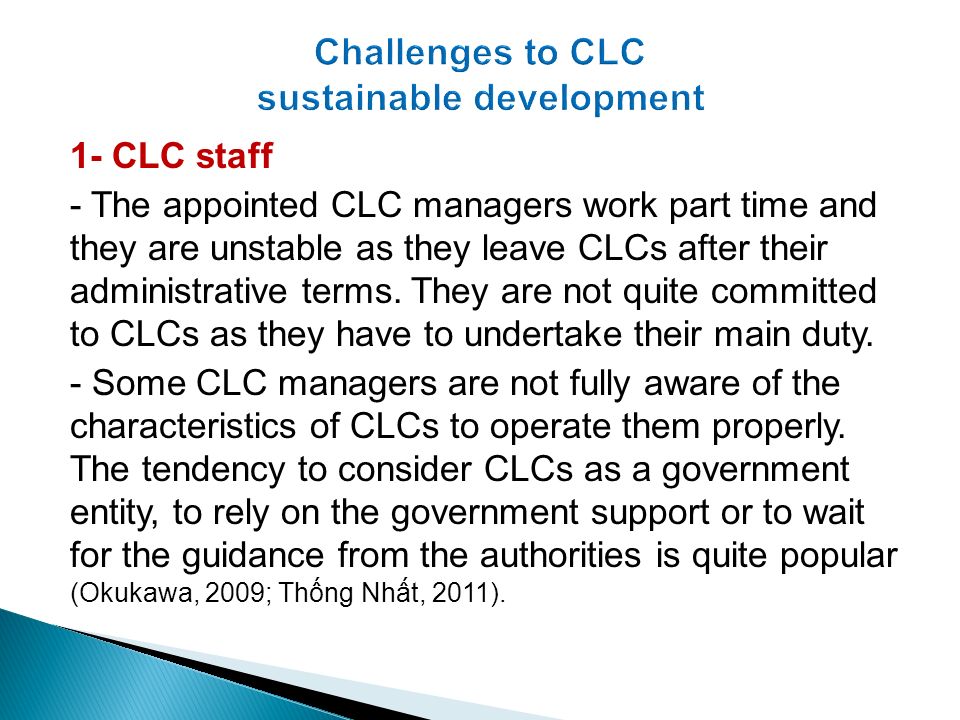 Challenges to CLC
sustainable development

1- CLC staff

- The appointed CLC managers work part time and they are unstable as they leave CLCs after their administrative terms. They are not quite committed to CLCs as they have to undertake their main duty.

- Some CLC managers are not fully aware of the characteristics of CLCs to operate them properly. The tendency to consider CLCs as a government entity, to rely on the government support or to wait for the guidance from the authorities is quite popular (Okukawa, 2009; Thống Nhất, 2011).